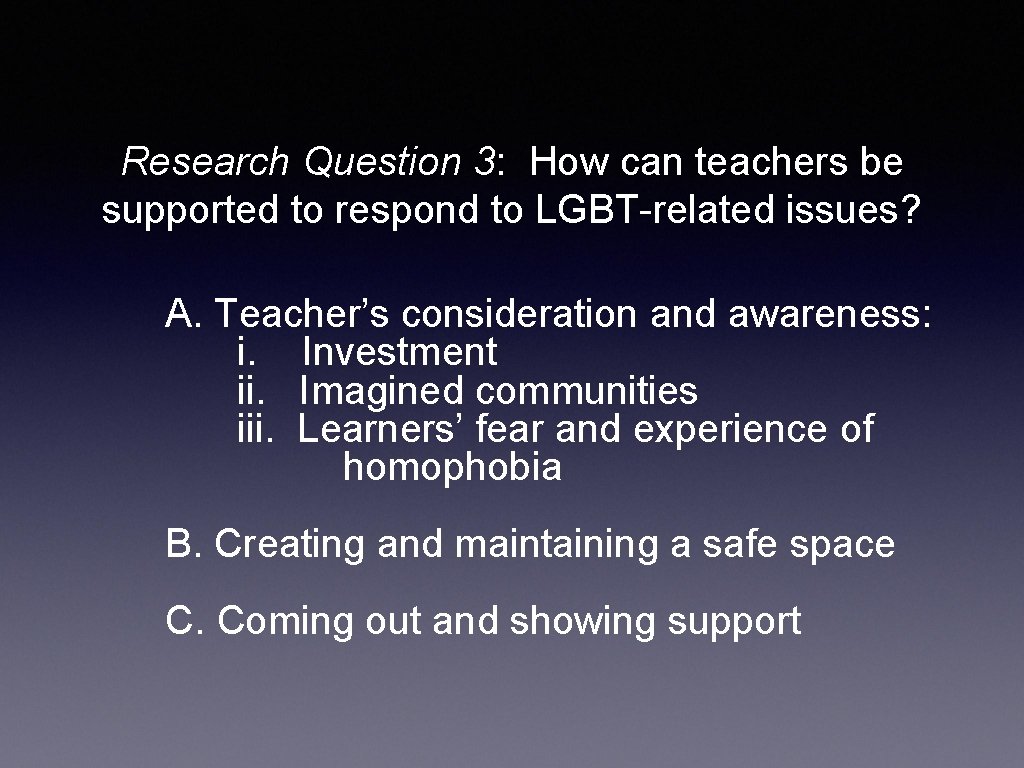 Research Question 3: How can teachers be supported to respond to LGBT-related issues?

A. Teacher’s consideration and awareness:
i. Investment
ii. Imagined communities
iii. Learners’ fear and experience of homophobia

B. Creating and maintaining a safe space

C. Coming out and showing support